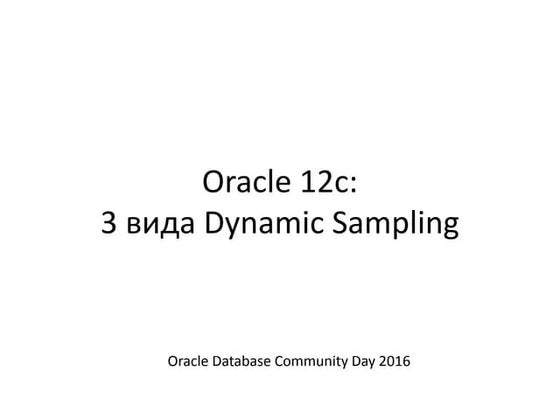 Oracle 12c:
3 вида Dynamic Sampling

Oracle Database Community Day 2016